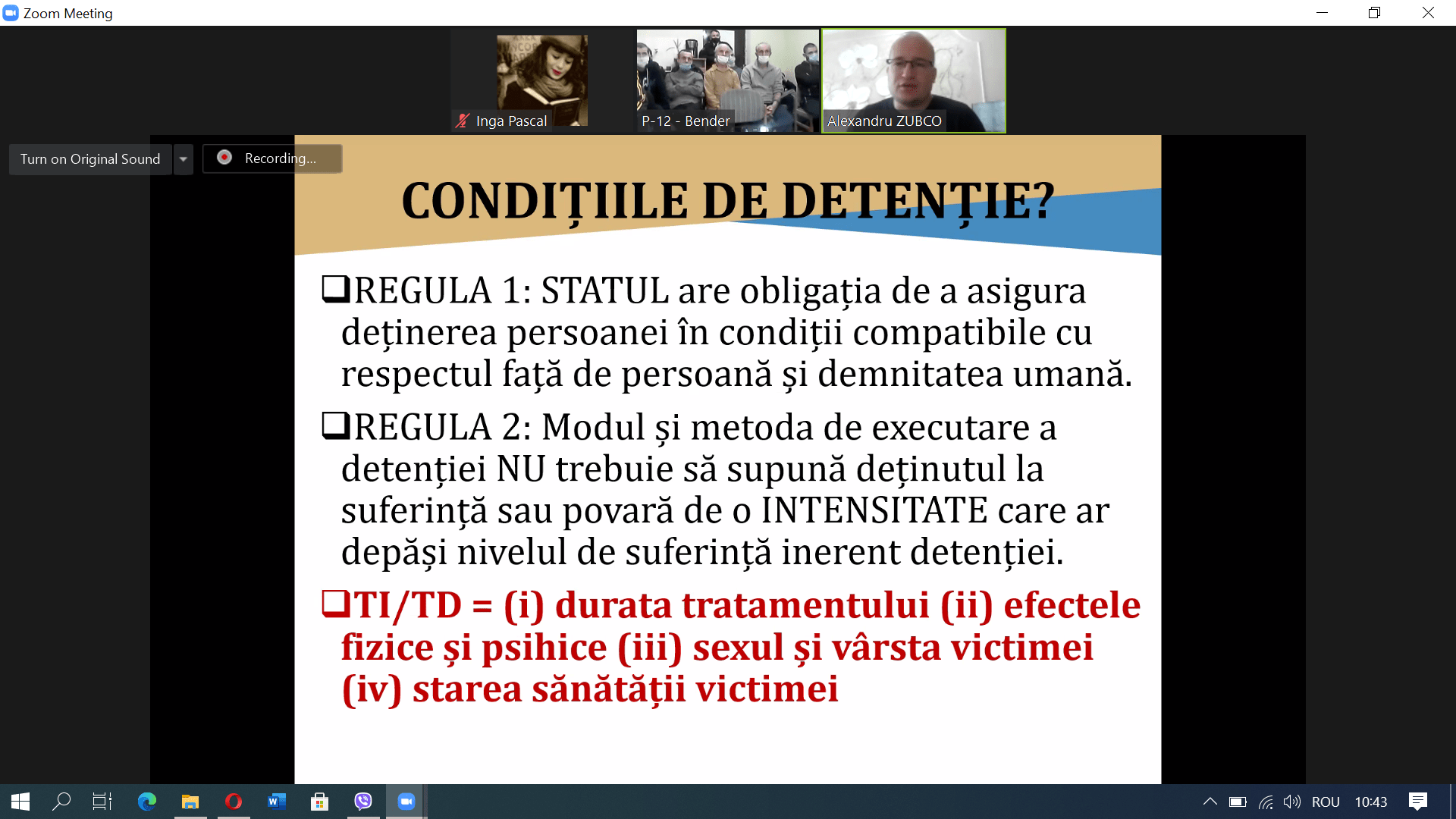 Zoom Meeting

Inga Pascal

P-12 - Bender

Alexandru ZUBCO

Turn on Original Sound

Recording...

CONDIȚIILE DE DETENȚIE?

❑REGULA 1: STATUL are obligația de a asigura deținerea persoanei în condiții compatibile cu respectul față de persoană și demnitatea umană.

❑REGULA 2: Modul și metoda de executare a detenției NU trebuie să supună deținutul la suferință sau povară de o INTENSITATE care ar depăși nivelul de suferință inerent detenției.

❑TI/TD = (i) durata tratamentului (ii) efectele fizice și psihice (iii) sexul și vârsta victimei (iv) starea sănătății victimei

ROU 10:43